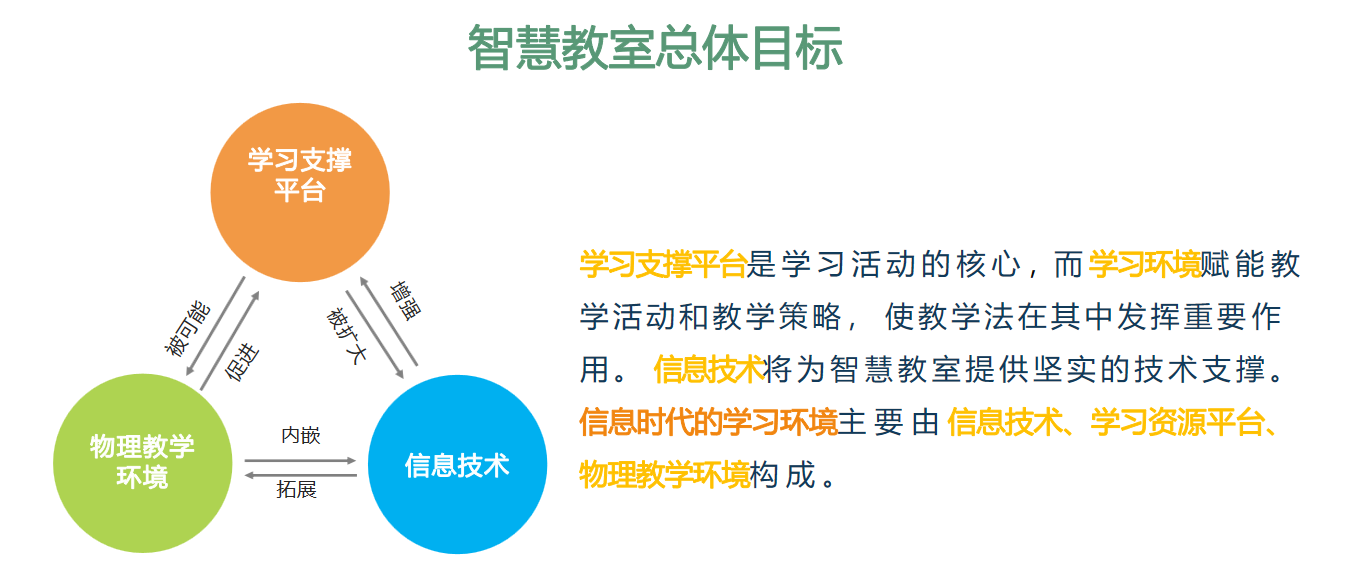 智慧教室总体目标

学习支撑平台

被可能

促进

被扩大

增强

物理教学环境

内嵌

拓展

信息技术

学习支撑平台是学习活动的核心，而学习环境赋能教学活动和教学策略，使教学法在其中发挥重要作用。信息技术将为智慧教室提供坚实的技术支撑。信息时代的学习环境主要由信息技术、学习资源平台、物理教学环境构成。